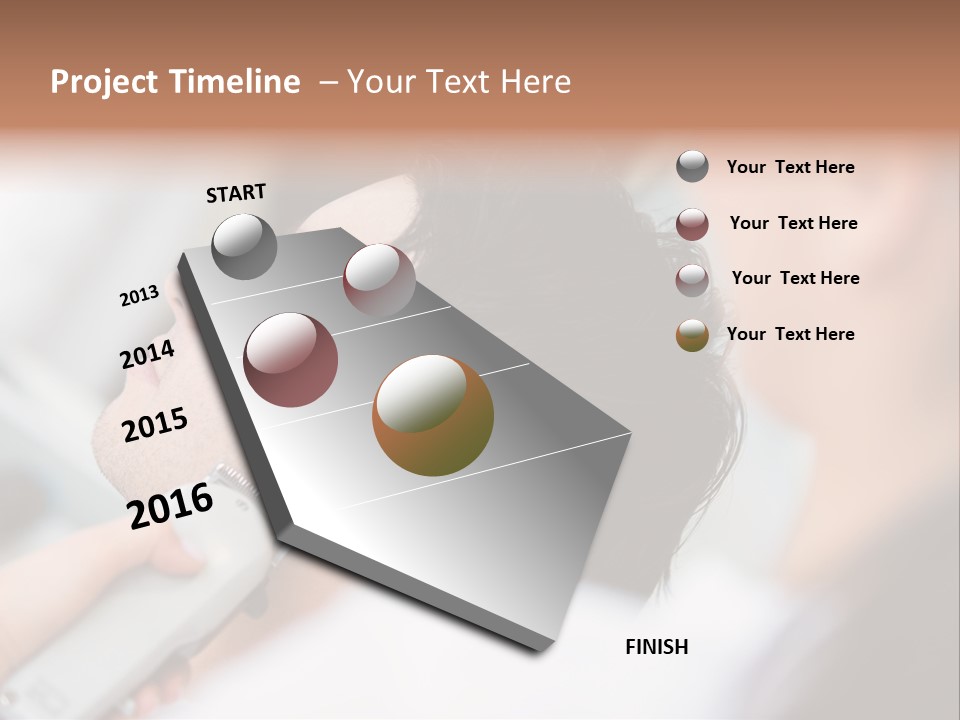 Project Timeline – Your Text Here

START

2013

2014

2015

2016

FINISH

Your Text Here

Your Text Here

Your Text Here

Your Text Here